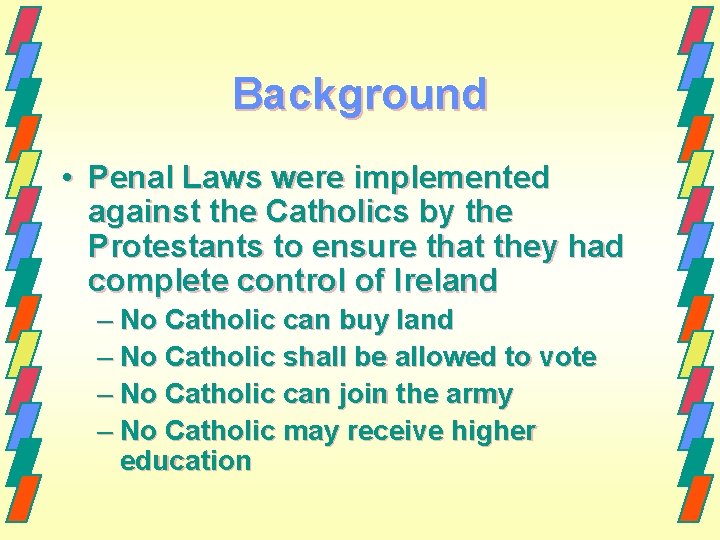 Background

• Penal Laws were implemented against the Catholics by the Protestants to ensure that they had complete control of Ireland

– No Catholic can buy land
– No Catholic shall be allowed to vote
– No Catholic can join the army
– No Catholic may receive higher education